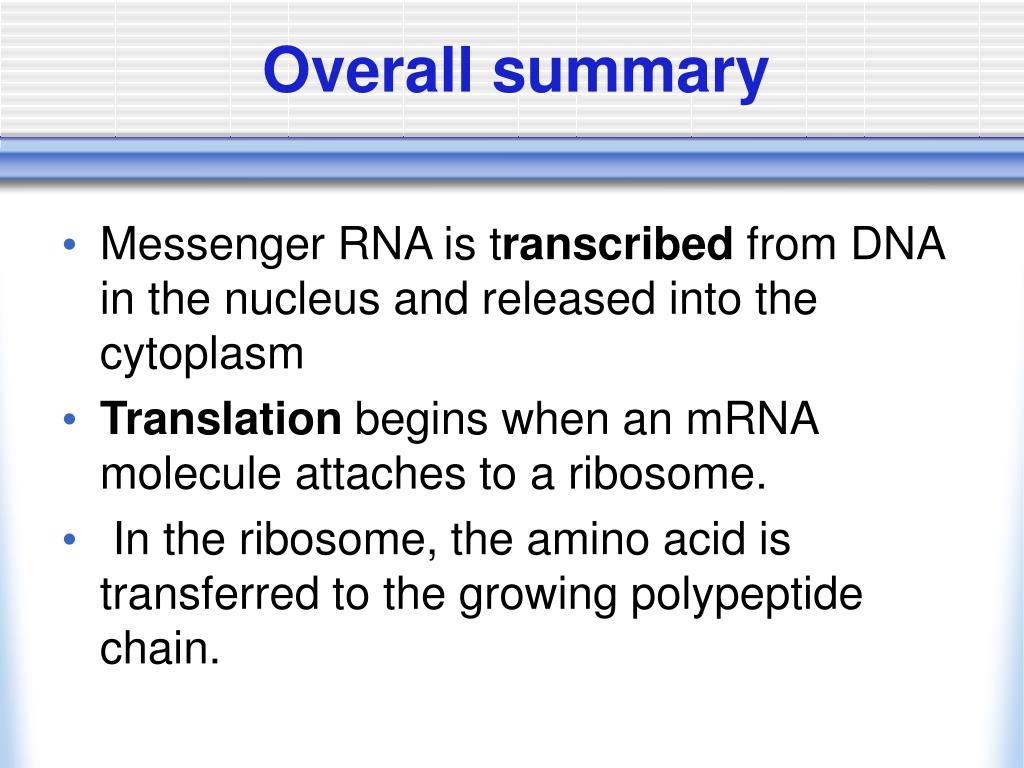 Overall summary

• Messenger RNA is transcribed from DNA in the nucleus and released into the cytoplasm

• Translation begins when an mRNA molecule attaches to a ribosome.

• In the ribosome, the amino acid is transferred to the growing polypeptide chain.